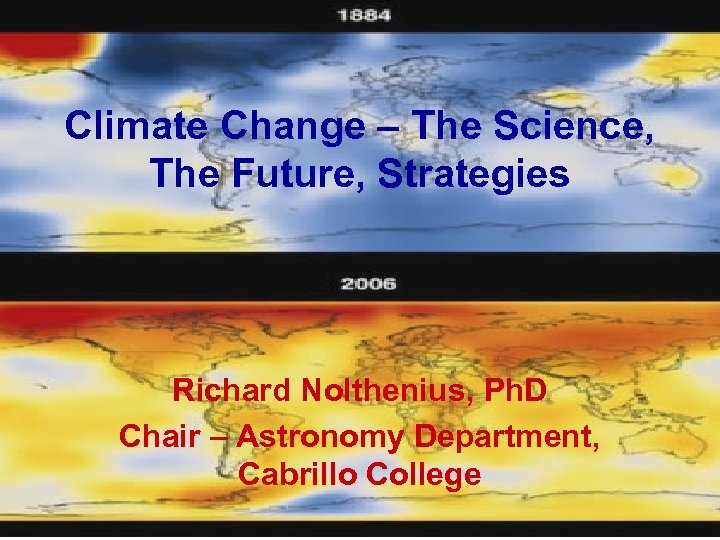 1884

Climate Change – The Science, The Future, Strategies

2006

Richard Nolthenius, PhD

Chair – Astronomy Department, Cabrillo College